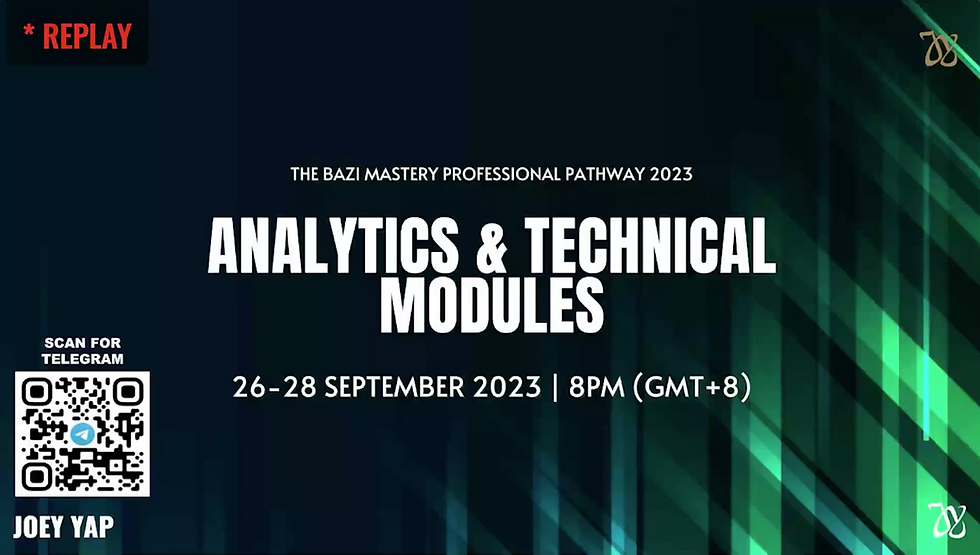 * REPLAY

THE BAZI MASTERY PROFESSIONAL PATHWAY 2023

ANALYTICS & TECHNICAL MODULES

26-28 SEPTEMBER 2023 | 8PM (GMT+8)

SCAN FOR TELEGRAM

JOEY YAP